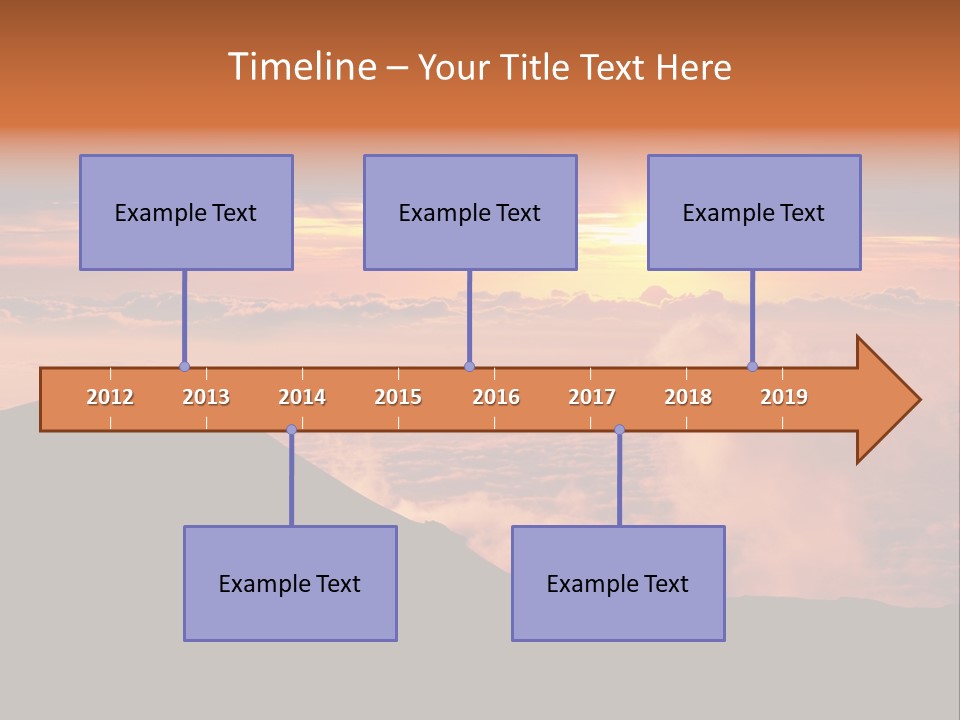 Timeline – Your Title Text Here

Example Text

Example Text

Example Text

2012 2013 2014 2015 2016 2017 2018 2019

Example Text

Example Text